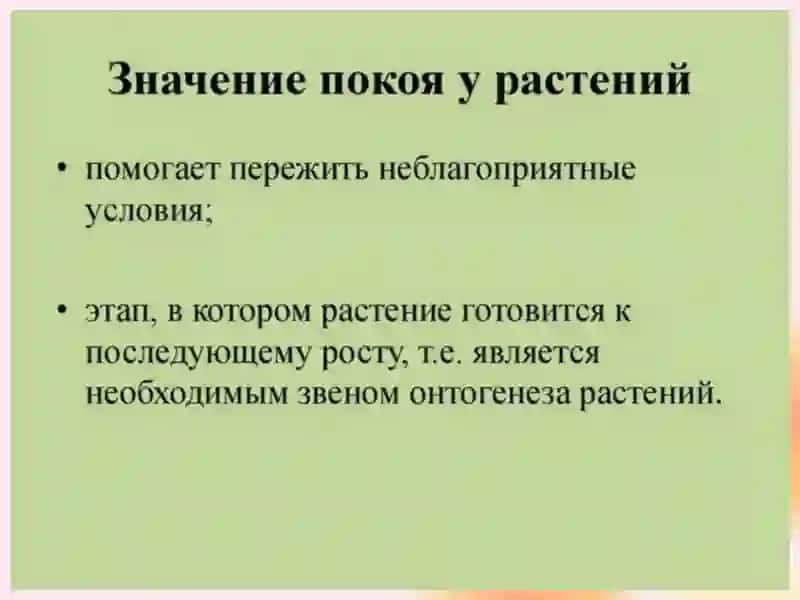 Значение покоя у растений

• помогает пережить неблагоприятные условия;

• этап, в котором растение готовится к последующему росту, т.е. является необходимым звеном онтогенеза растений.